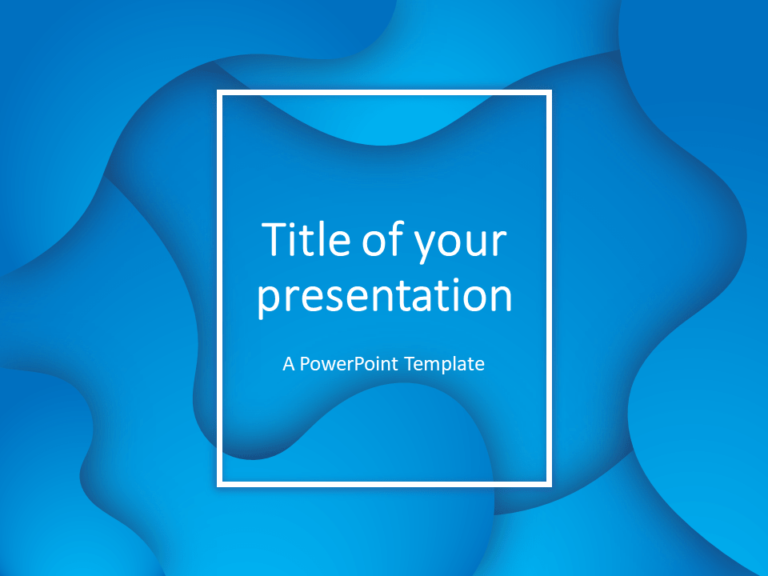 Title of your presentation

A PowerPoint Template